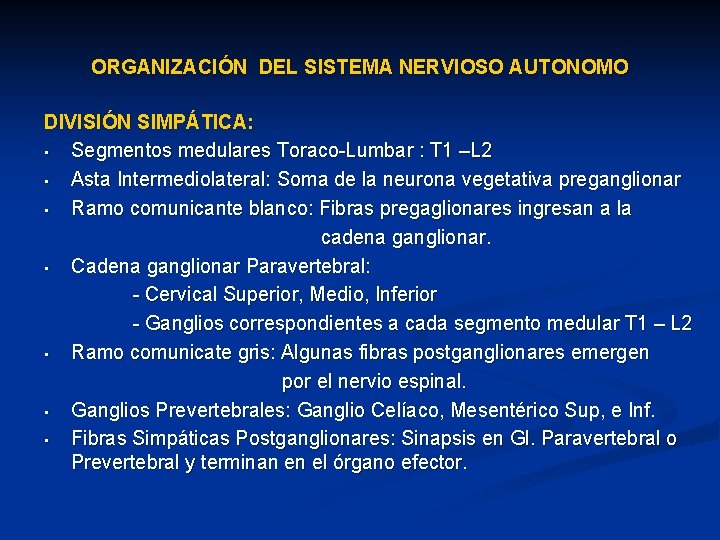 ORGANIZACIÓN DEL SISTEMA NERVIOSO AUTONOMO

DIVISIÓN SIMPÁTICA:

▪ Segmentos medulares Toraco-Lumbar : T1 –L2
▪ Asta Intermediolateral: Soma de la neurona vegetativa preganglionar
▪ Ramo comunicante blanco: Fibras pregaglionares ingresan a la cadena ganglionar.
▪ Cadena ganglionar Paravertebral:
- Cervical Superior, Medio, Inferior
- Ganglios correspondientes a cada segmento medular T1 – L2
▪ Ramo comunicate gris: Algunas fibras postganglionares emergen por el nervio espinal.
▪ Ganglios Prevertebrales: Ganglio Celíaco, Mesentérico Sup, e Inf.
▪ Fibras Simpáticas Postganglionares: Sinapsis en Gl. Paravertebral o Prevertebral y terminan en el órgano efector.